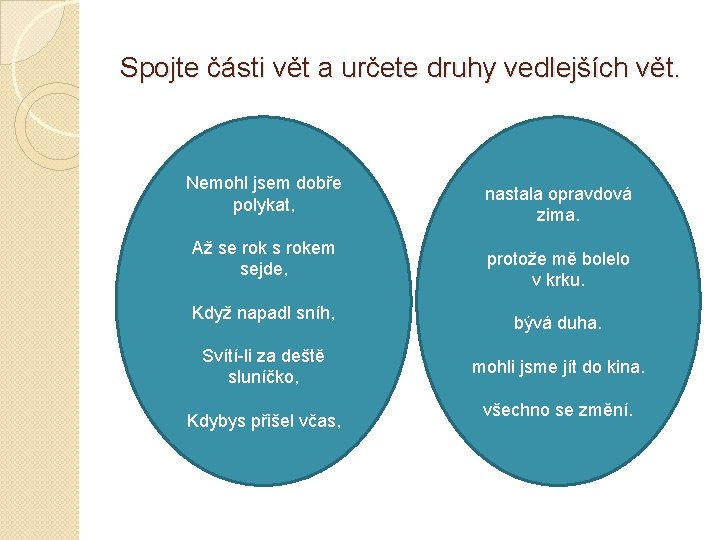 Spojte části vět a určete druhy vedlejších vět.

Nemohl jsem dobře polykat,

Až se rok s rokem sejde,

Když napadl sníh,

Svítí-li za deště sluníčko,

Kdybys přišel včas,

nastala opravdová zima.

protože mě bolelo v krku.

bývá duha.

mohli jsme jít do kina.

všechno se změní.